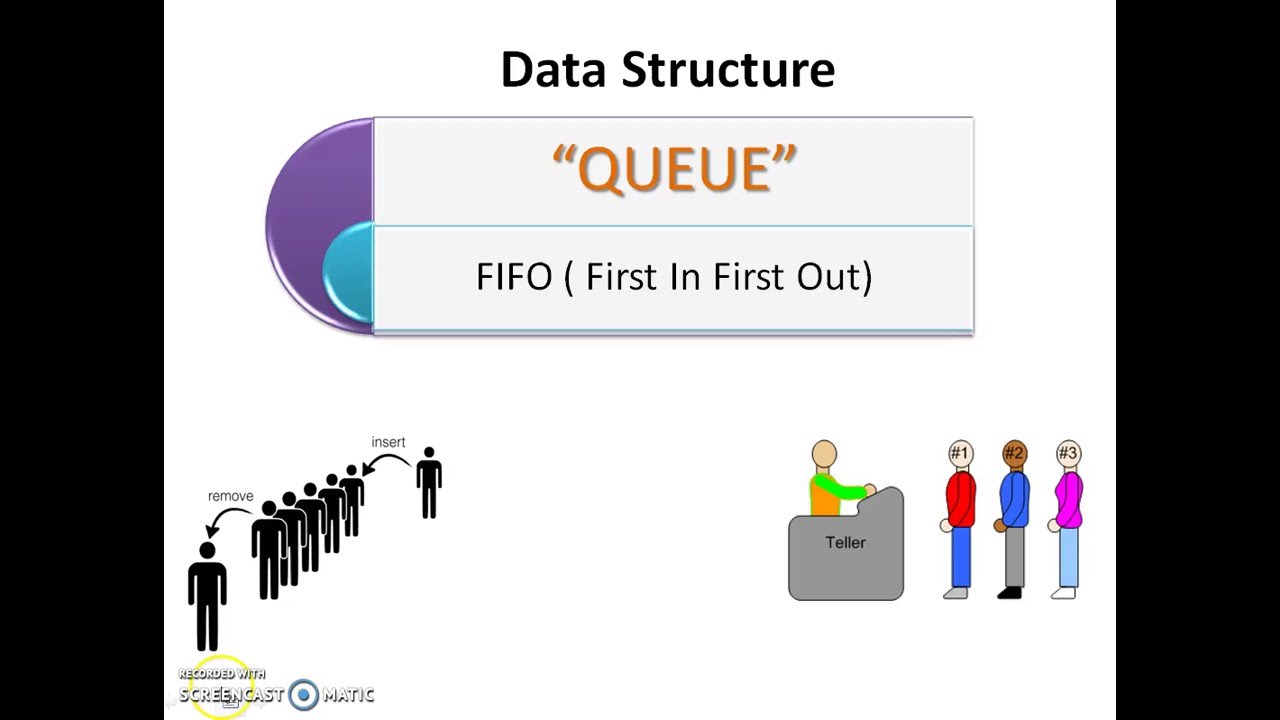 Data Structure

“QUEUE”

FIFO ( First In First Out)

insert

remove

Teller

#1

#2

#3

RECORDED WITH
SCREENCAST MATIC